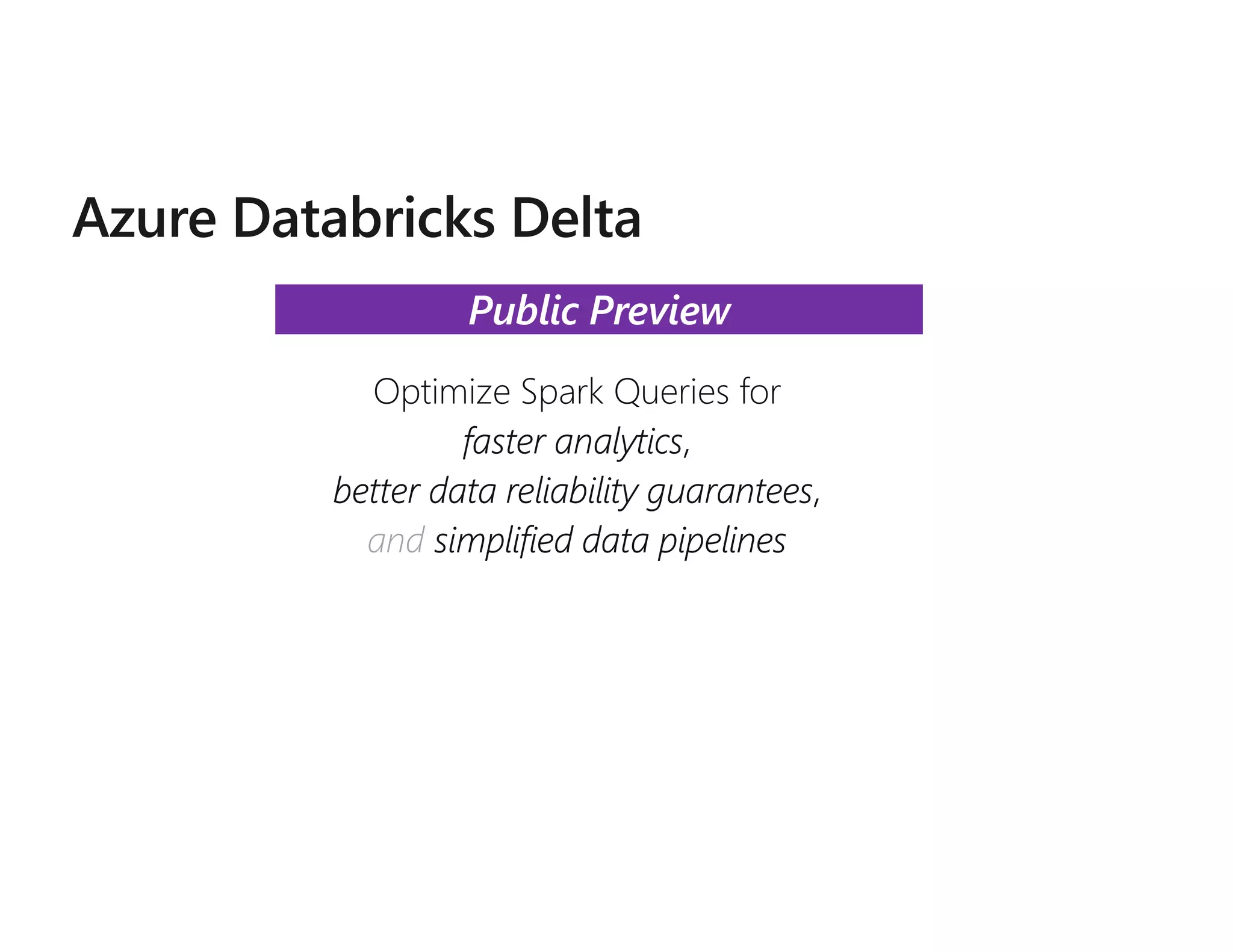 Azure Databricks Delta

Public Preview

Optimize Spark Queries for
faster analytics,
better data reliability guarantees,
and simplified data pipelines